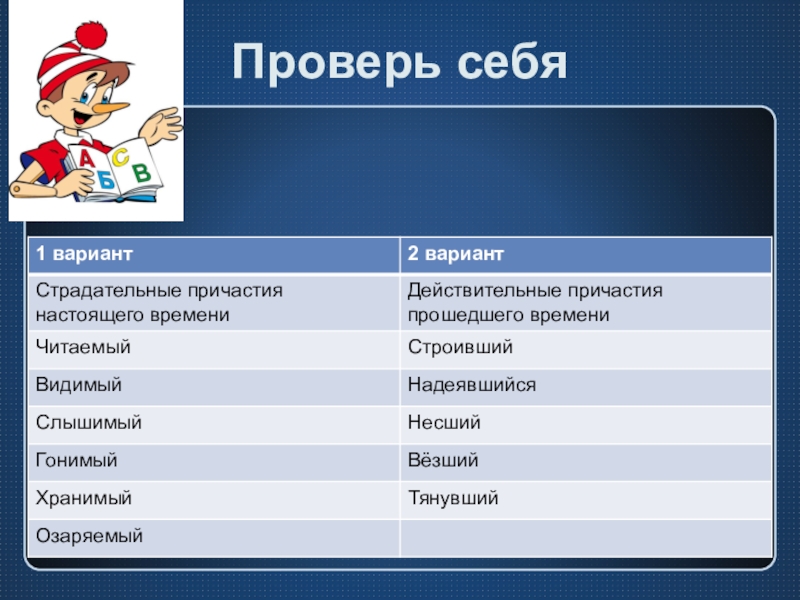 Проверь себя

А Б С В

| 1 вариант | 2 вариант |
|---|---|
| Страдательные причастия настоящего времени | Действительные причастия прошедшего времени |
| Читаемый | Строивший |
| Видимый | Надеявшийся |
| Слышимый | Несший |
| Гонимый | Вёзший |
| Хранимый | Тянувший |
| Озаряемый | |